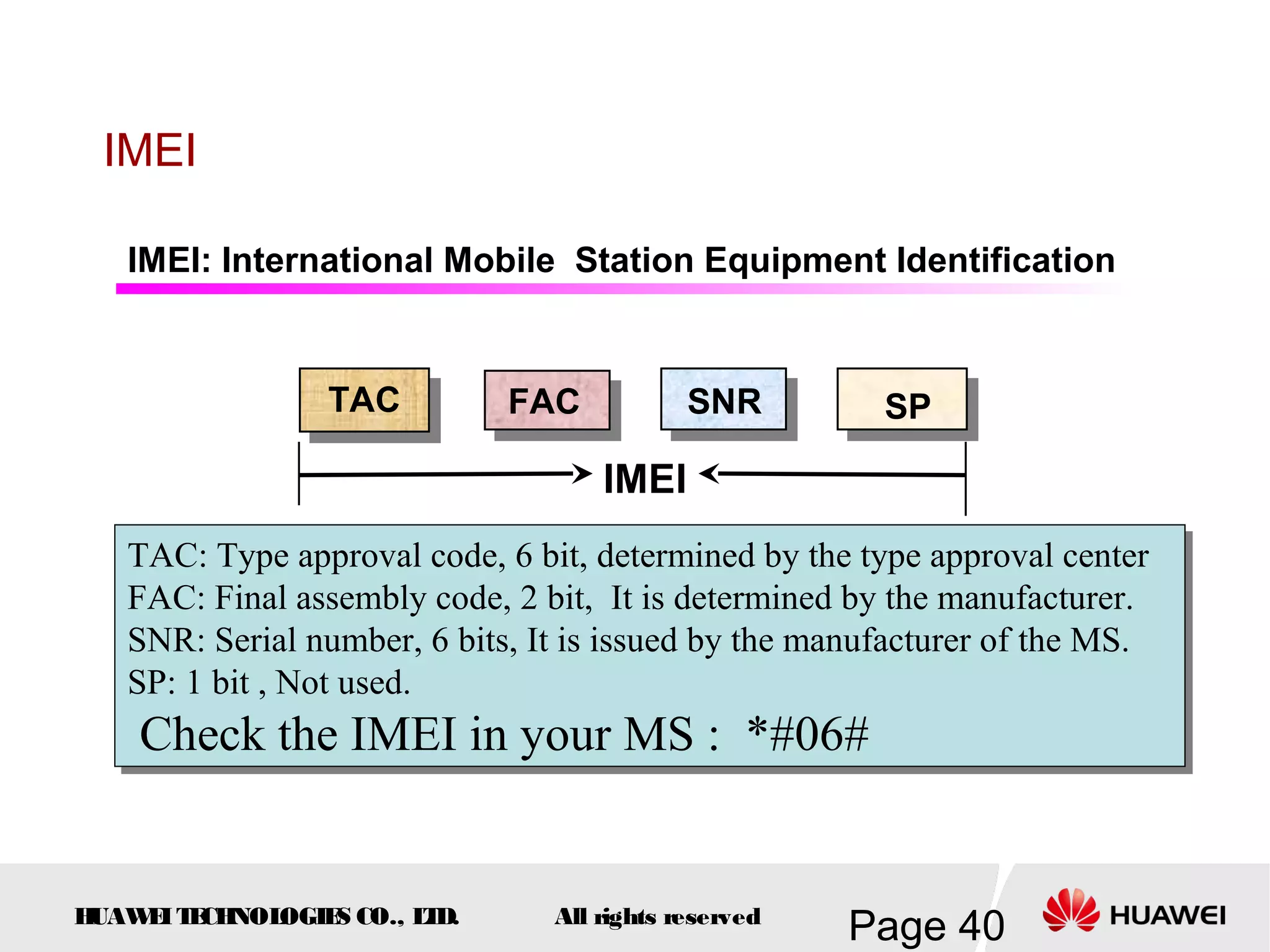 IMEI

IMEI: International Mobile Station Equipment Identification

TAC FAC SNR SP

IMEI

TAC: Type approval code, 6 bit, determined by the type approval center
FAC: Final assembly code, 2 bit, It is determined by the manufacturer.
SNR: Serial number, 6 bits, It is issued by the manufacturer of the MS.
SP: 1 bit , Not used.

Check the IMEI in your MS : *#06#

HUAWEI TECHNOLOGIES CO., LTD. All rights reserved Page 40 HUAWEI